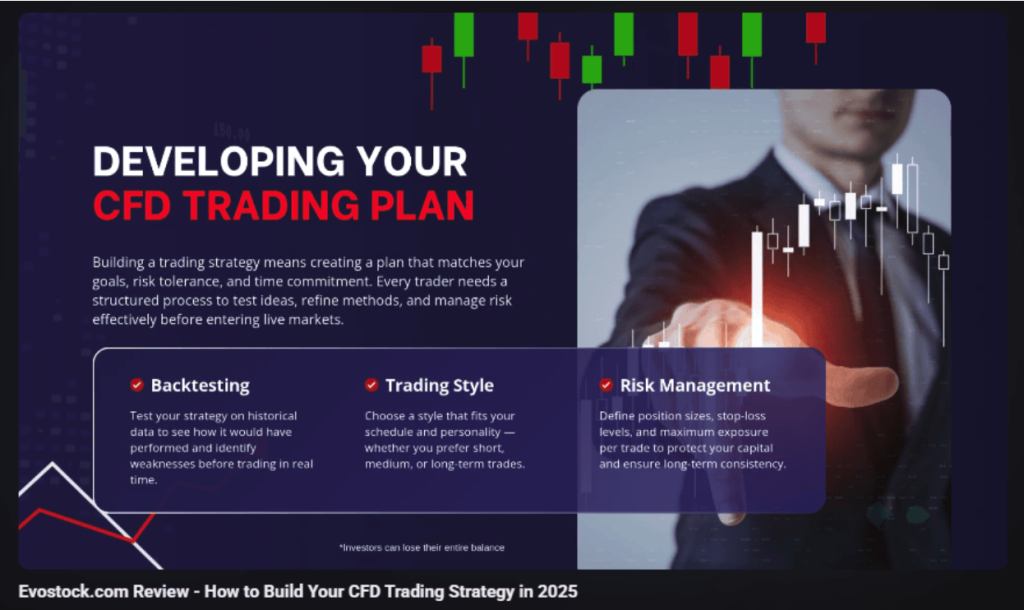 DEVELOPING YOUR
CFD TRADING PLAN

Building a trading strategy means creating a plan that matches your goals, risk tolerance, and time commitment. Every trader needs a structured process to test ideas, refine methods, and manage risk effectively before entering live markets.

Backtesting

Test your strategy on historical data to see how it would have performed and identify weaknesses before trading in real time.

Trading Style

Choose a style that fits your schedule and personality — whether you prefer short, medium, or long-term trades.

Risk Management

Define position sizes, stop-loss levels, and maximum exposure per trade to protect your capital and ensure long-term consistency.

*Investors can lose their entire balance

Evostock.com Review - How to Build Your CFD Trading Strategy in 2025